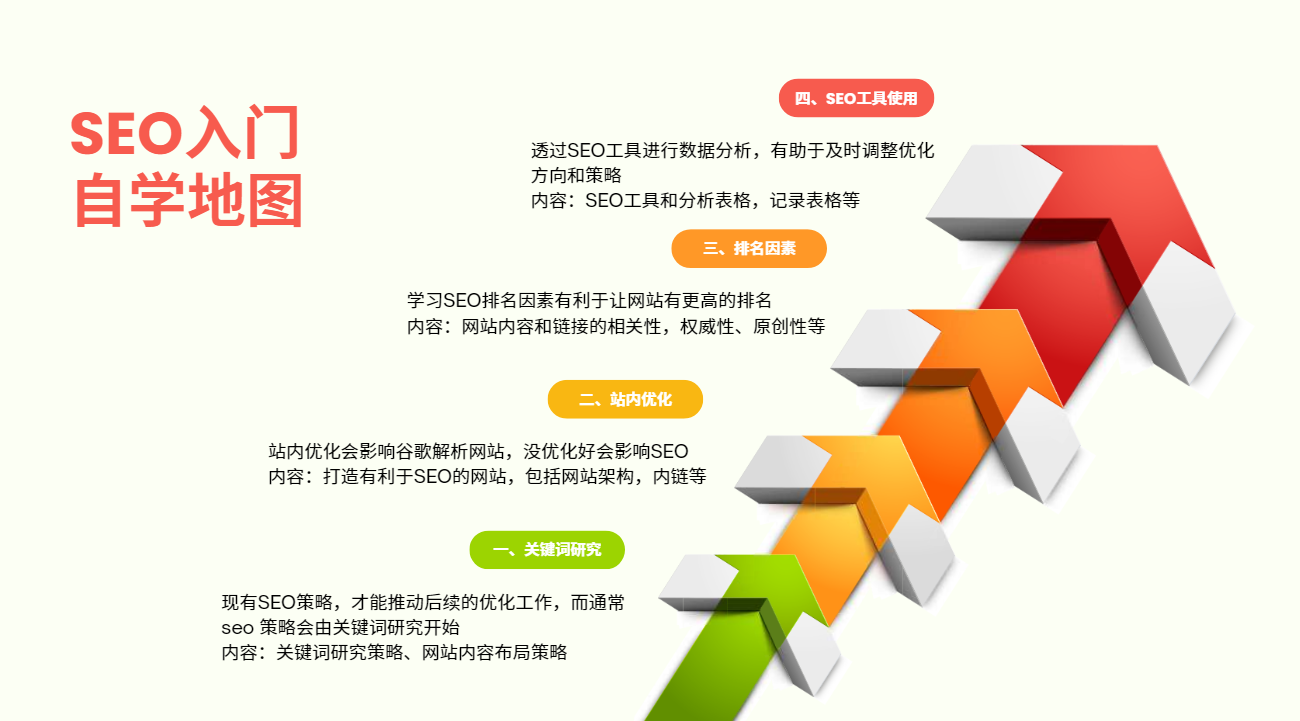 SEO入门
自学地图

四、SEO工具使用

透过SEO工具进行数据分析，有助于及时调整优化方向和策略
内容：SEO工具和分析表格，记录表格等

三、排名因素

学习SEO排名因素有利于让网站有更高的排名
内容：网站内容和链接的相关性，权威性、原创性等

二、站内优化

站内优化会影响谷歌解析网站，没优化好会影响SEO
内容：打造有利于SEO的网站，包括网站架构，内链等

一、关键词研究

现有SEO策略，才能推动后续的优化工作，而通常seo 策略会由关键词研究开始
内容：关键词研究策略、网站内容布局策略